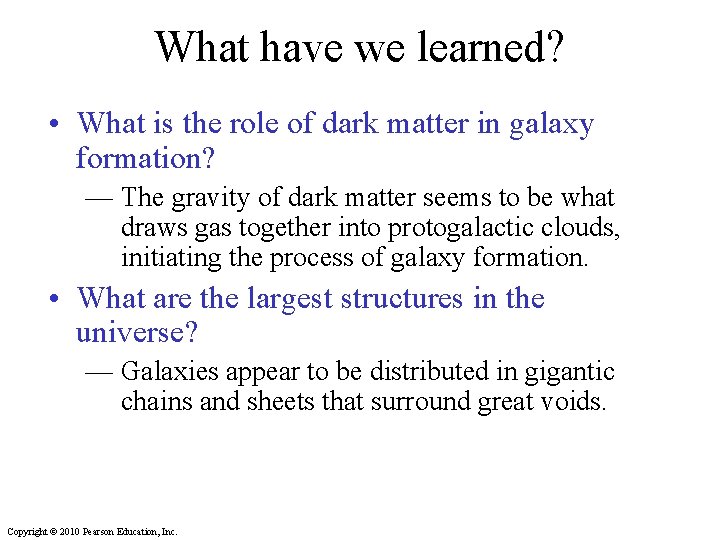 What have we learned?

• What is the role of dark matter in galaxy formation?

— The gravity of dark matter seems to be what draws gas together into protogalactic clouds, initiating the process of galaxy formation.

• What are the largest structures in the universe?

— Galaxies appear to be distributed in gigantic chains and sheets that surround great voids.

Copyright © 2010 Pearson Education, Inc.